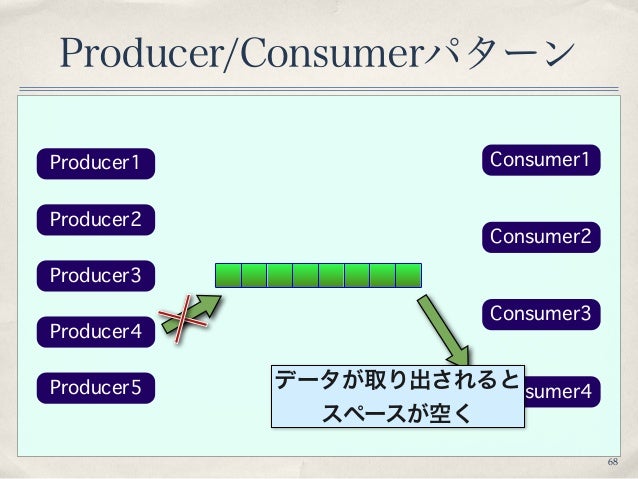 Producer/Consumerパターン

Producer1

Producer2

Producer3

Producer4

Producer5

Consumer1

Consumer2

Consumer3

sumer4

データが取り出されると
スペースが空く

68